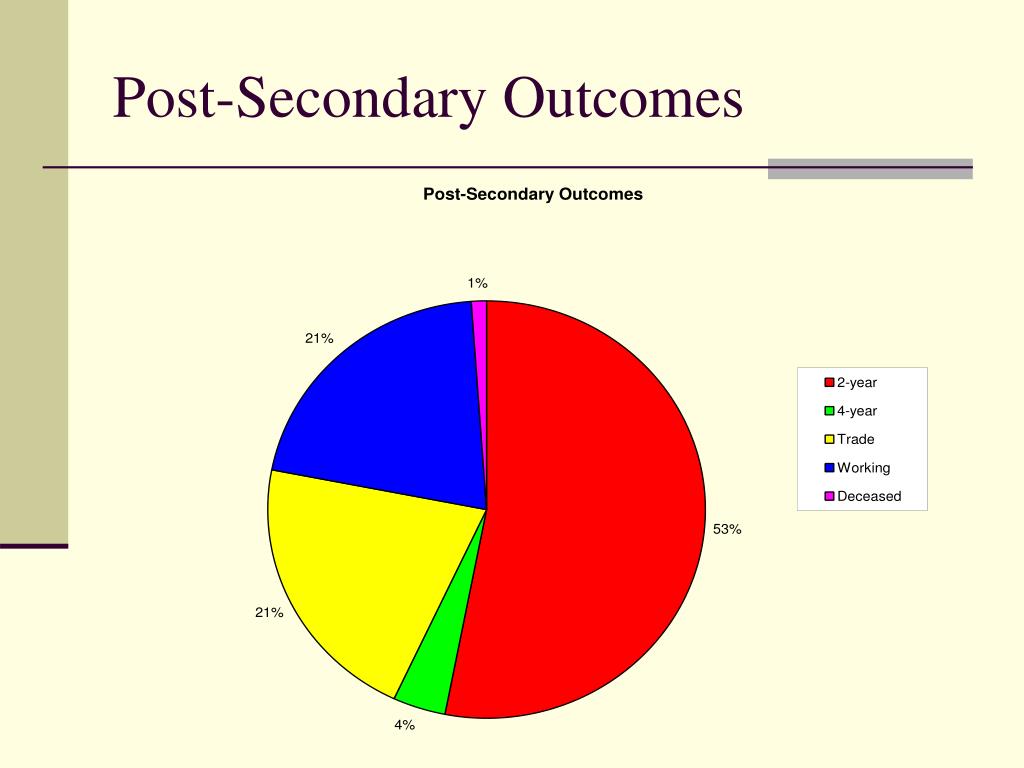 Post-Secondary Outcomes

Post-Secondary Outcomes

1%

21%

53%

21%

4%

2-year
4-year
Trade
Working
Deceased